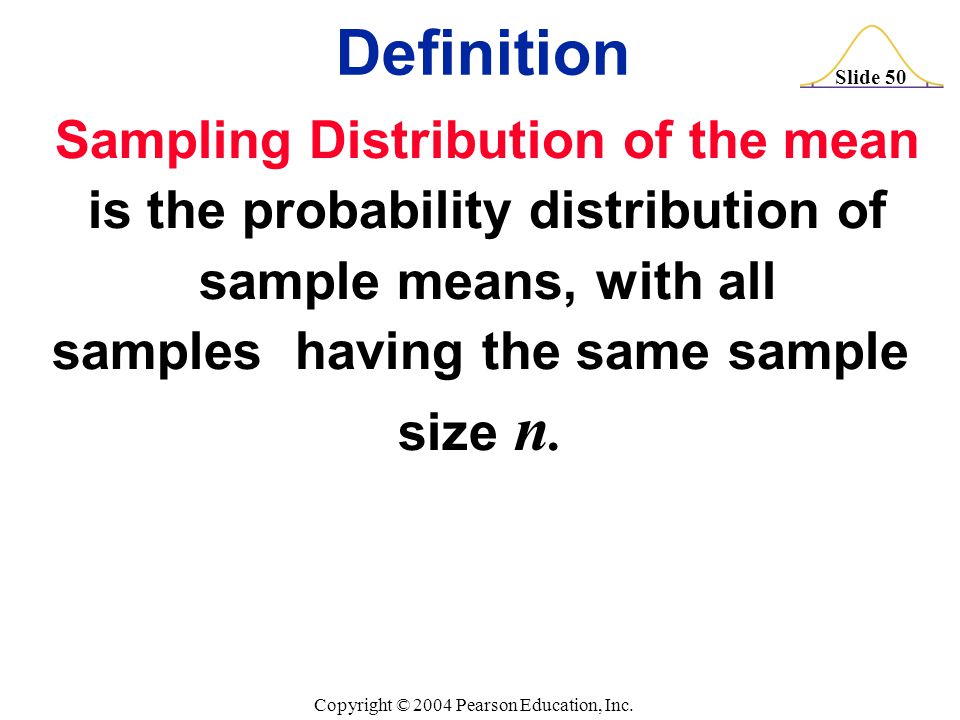 Definition

Slide 50

Sampling Distribution of the mean is the probability distribution of sample means, with all samples having the same sample size $n$.

Copyright © 2004 Pearson Education, Inc.